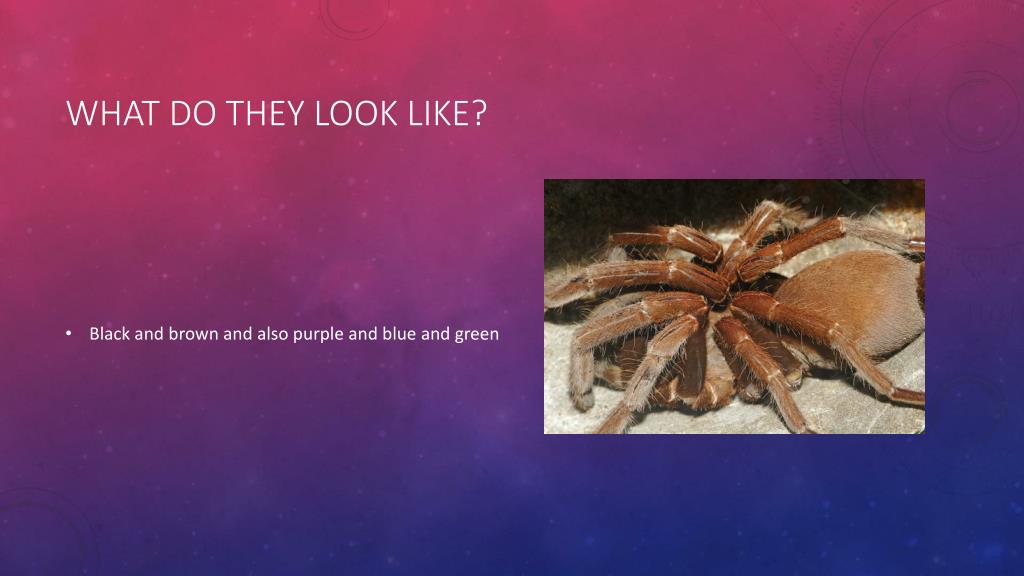 WHAT DO THEY LOOK LIKE?

• Black and brown and also purple and blue and green